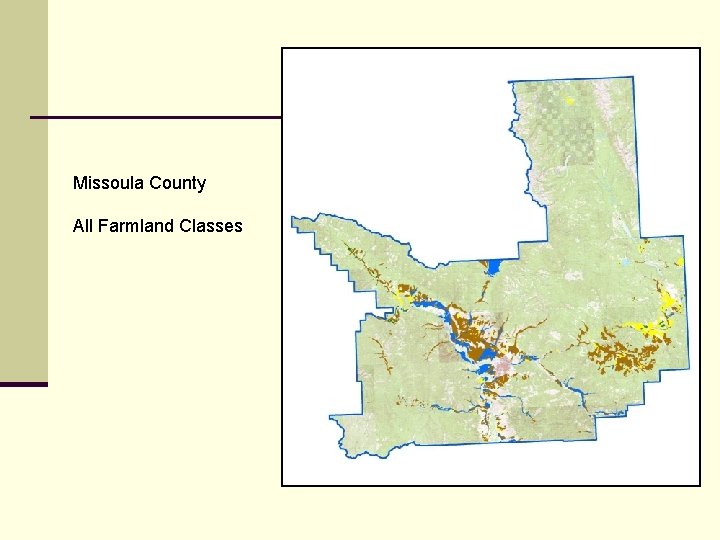 Missoula County

All Farmland Classes